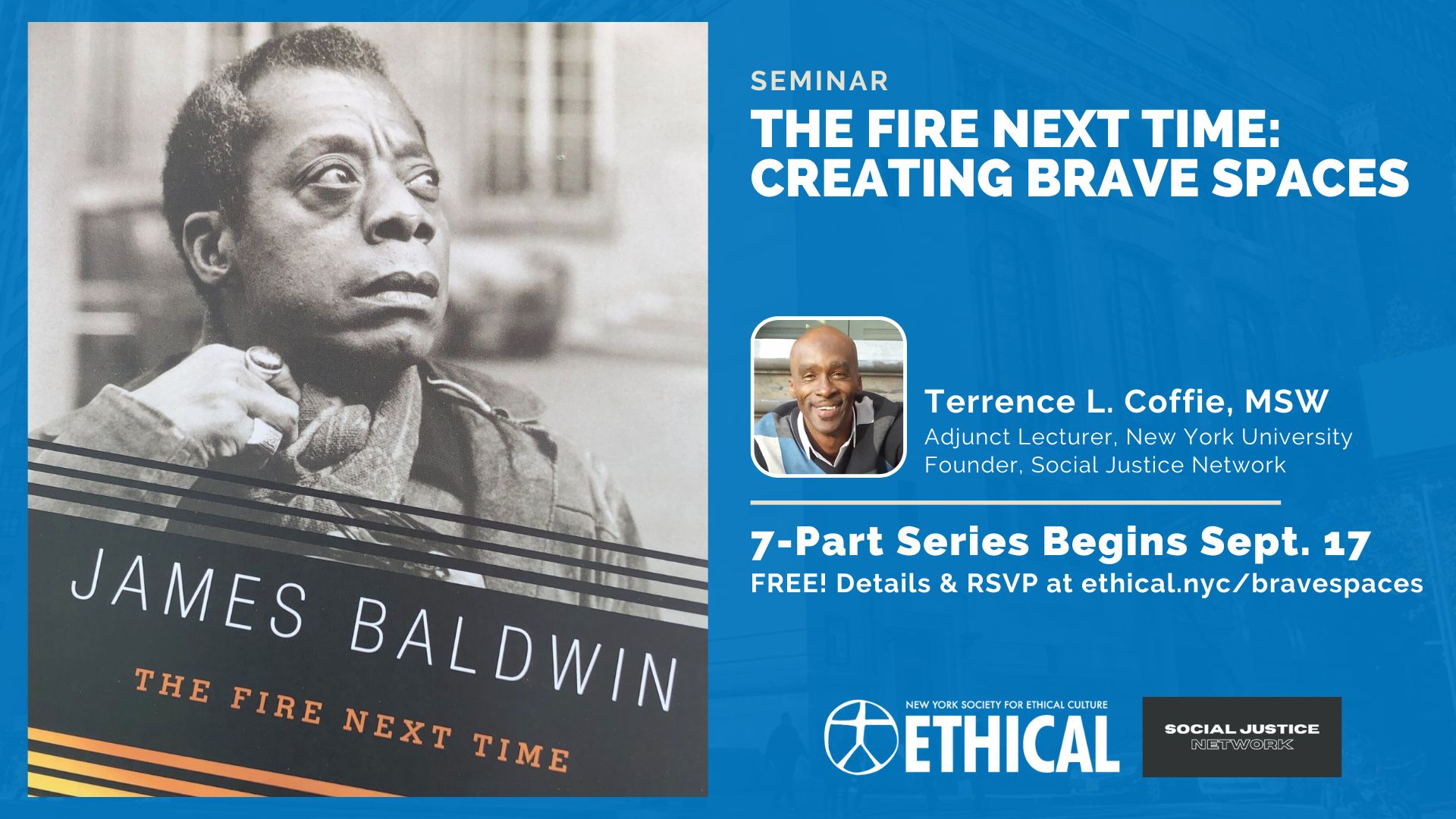 JAMES BALDWIN

THE FIRE NEXT TIME

SEMINAR

THE FIRE NEXT TIME: CREATING BRAVE SPACES

Terrence L. Coffie, MSW

Adjunct Lecturer, New York University
Founder, Social Justice Network

7-Part Series Begins Sept. 17

FREE! Details & RSVP at ethical.nyc/bravespaces

NEW YORK SOCIETY FOR ETHICAL CULTURE
ETHICAL

SOCIAL JUSTICE
NETWORK